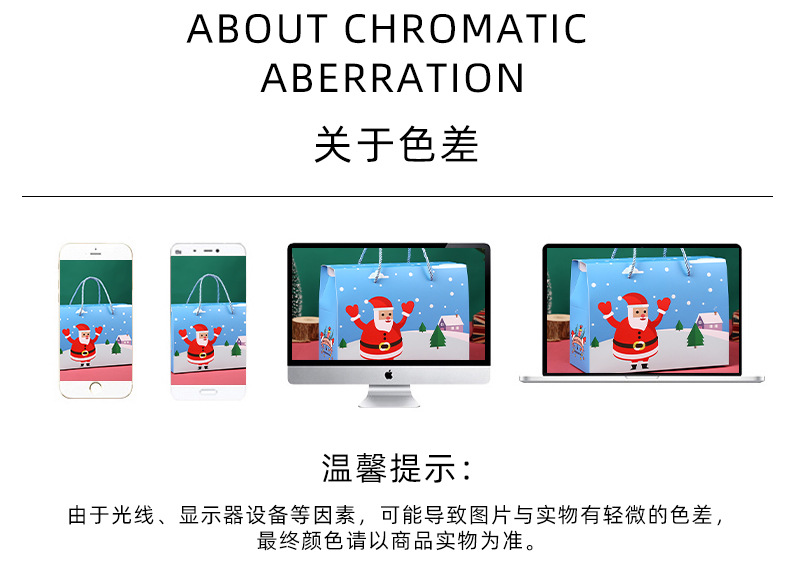 ABOUT CHROMATIC ABERRATION

关于色差

温馨提示：

由于光线、显示器设备等因素，可能导致图片与实物有轻微的色差，最终颜色请以商品实物为准。